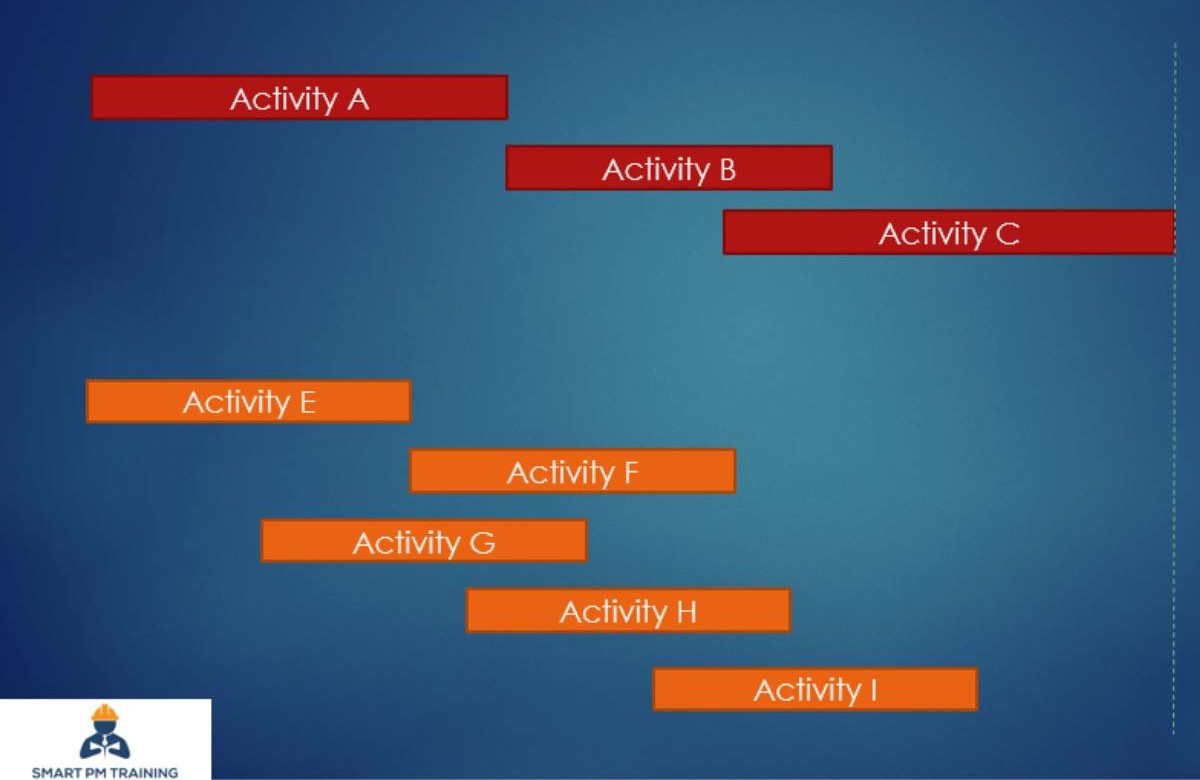 Activity A

Activity B

Activity C

Activity E

Activity F

Activity G

Activity H

Activity I

SMART PM TRAINING